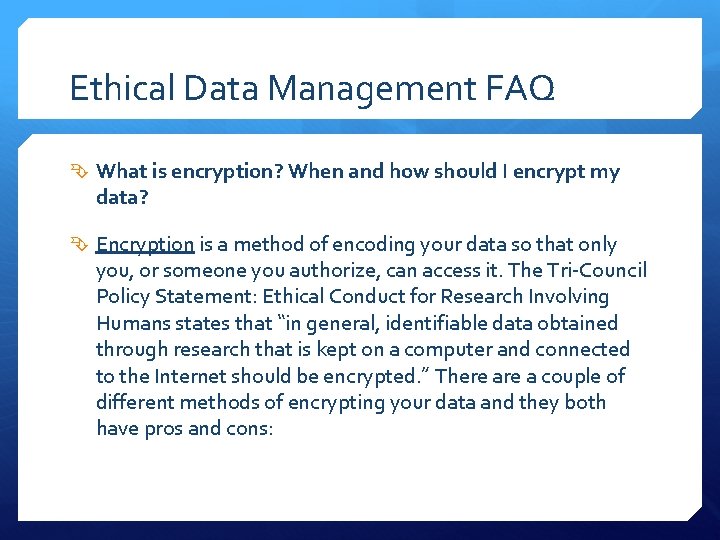 Ethical Data Management FAQ

What is encryption? When and how should I encrypt my data?

Encryption is a method of encoding your data so that only you, or someone you authorize, can access it. The Tri-Council Policy Statement: Ethical Conduct for Research Involving Humans states that "in general, identifiable data obtained through research that is kept on a computer and connected to the Internet should be encrypted." There are a couple of different methods of encrypting your data and they both have pros and cons: